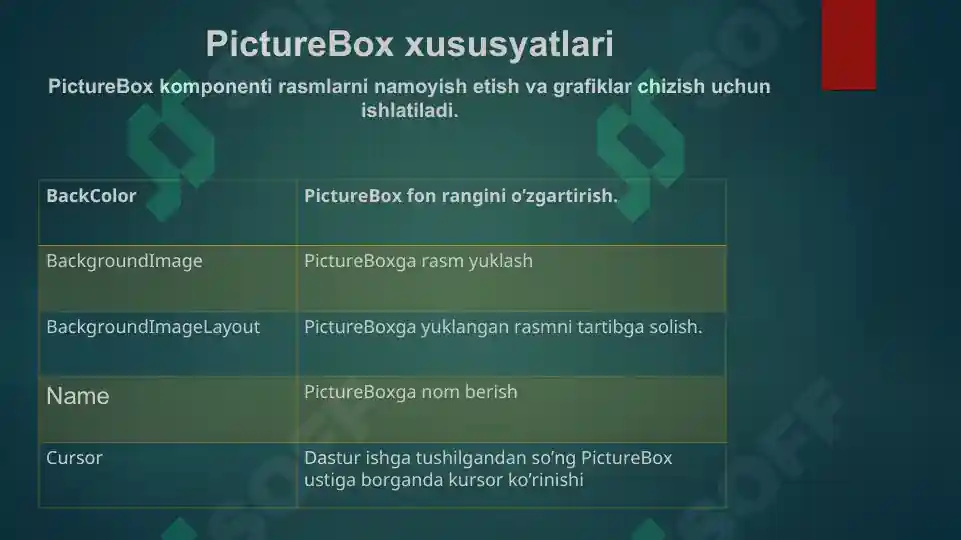 PictureBox xususyatlari

PictureBox komponenti rasmlarni namoyish etish va grafiklar chizish uchun ishlatiladi.

| BackColor | PictureBox fon rangini o'zgartirish. |
|---|---|
| BackgroundImage | PictureBoxga rasm yuklash |
| BackgroundImageLayout | PictureBoxga yuklangan rasmni tartibga solish. |
| Name | PictureBoxga nom berish |
| Cursor | Dastur ishga tushilgandan so'ng PictureBox ustiga borganda kursor ko'rinishi |

SOFF